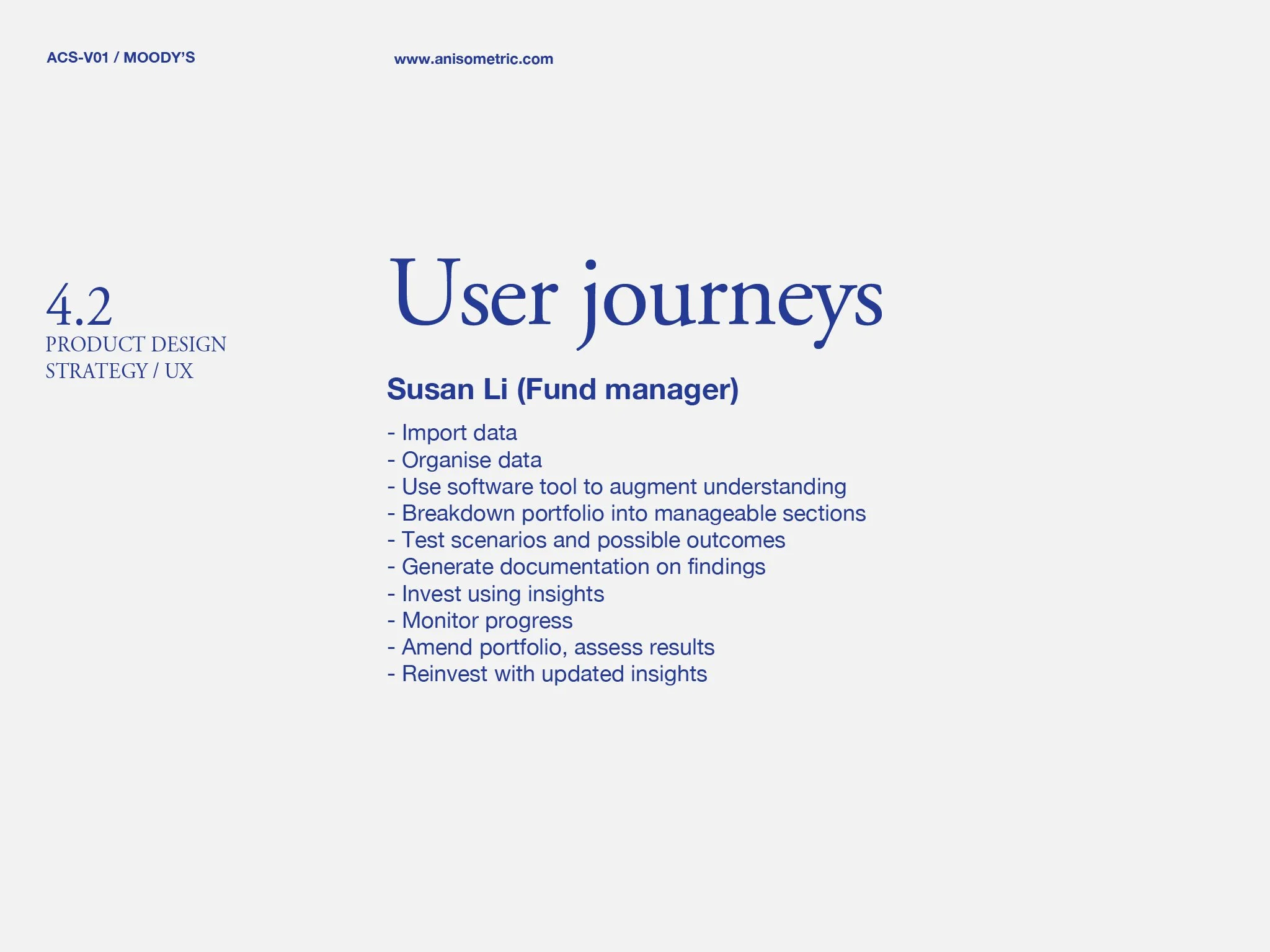 ACS-V01 / MOODY'S

www.anisometric.com

4.2
PRODUCT DESIGN
STRATEGY / UX

User journeys

Susan Li (Fund manager)

- Import data
- Organise data
- Use software tool to augment understanding
- Breakdown portfolio into manageable sections
- Test scenarios and possible outcomes
- Generate documentation on findings
- Invest using insights
- Monitor progress
- Amend portfolio, assess results
- Reinvest with updated insights